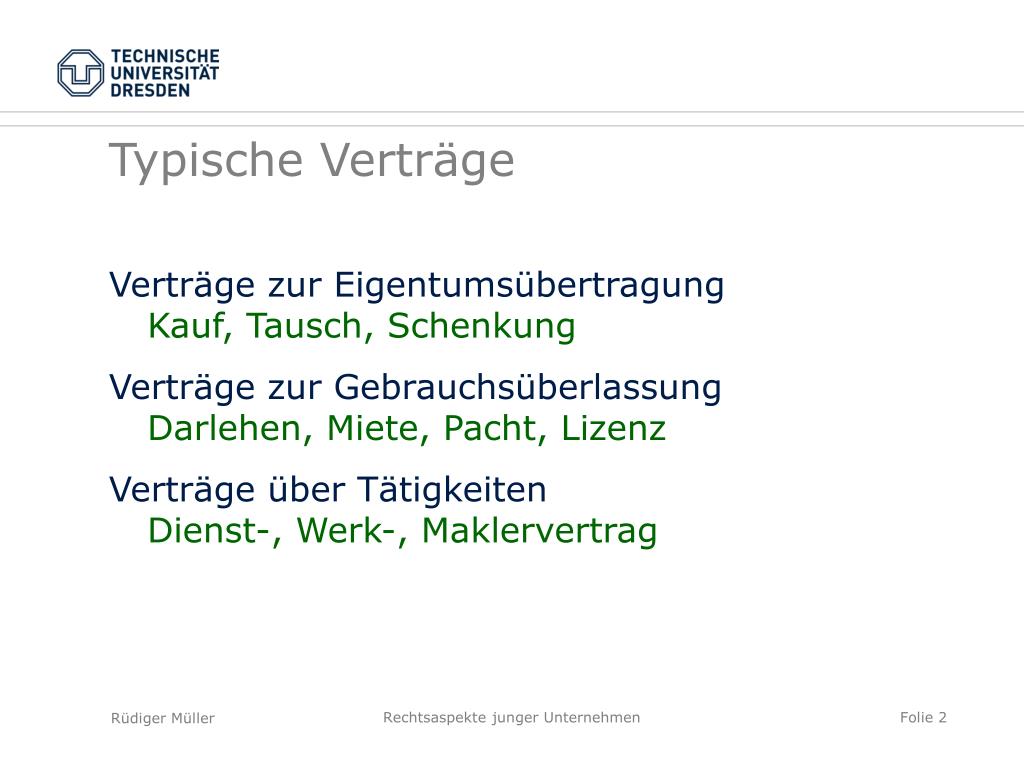 TECHNISCHE UNIVERSITÄT DRESDEN

Typische Verträge

Verträge zur Eigentumsübertragung
Kauf, Tausch, Schenkung

Verträge zur Gebrauchsüberlassung
Darlehen, Miete, Pacht, Lizenz

Verträge über Tätigkeiten
Dienst-, Werk-, Maklervertrag

Rüdiger Müller

Rechtsaspekte junger Unternehmen

Folie 2